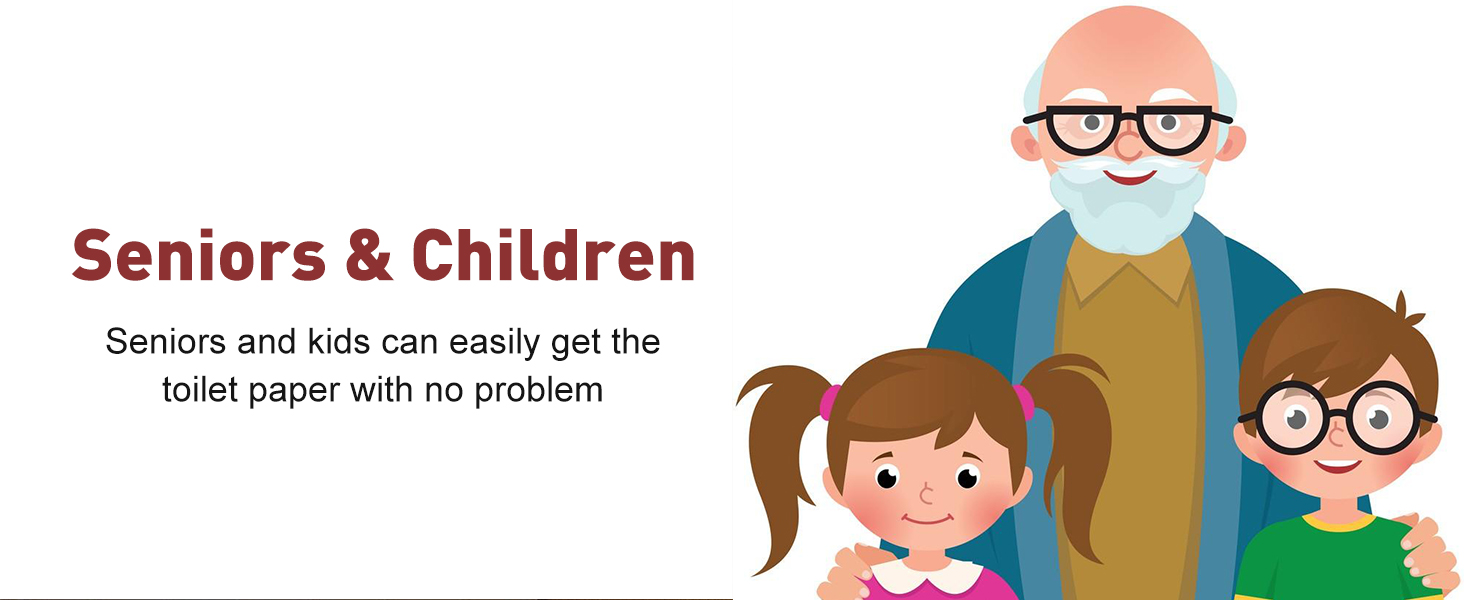 Seniors & Children

Seniors and kids can easily get the toilet paper with no problem